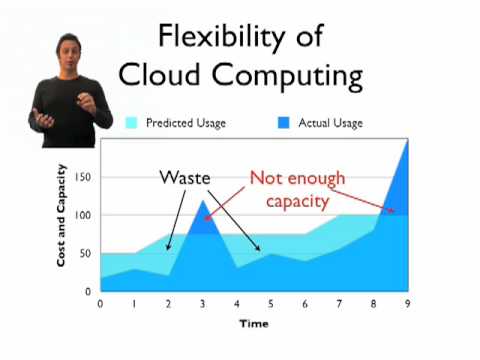 Flexibility of Cloud Computing

Predicted Usage

Actual Usage

Cost and Capacity

150

100

50

0

Waste

Not enough capacity

0 1 2 3 4 5 6 7 8 9

Time